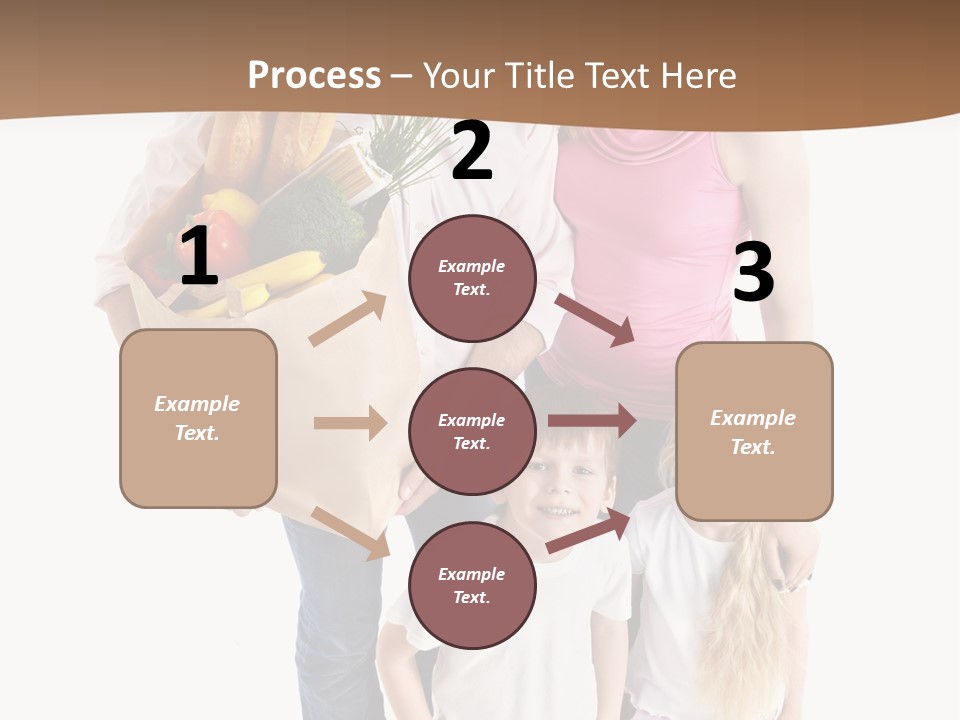 Process – Your Title Text Here

1

Example Text.

2

Example Text.

Example Text.

Example Text.

3

Example Text.